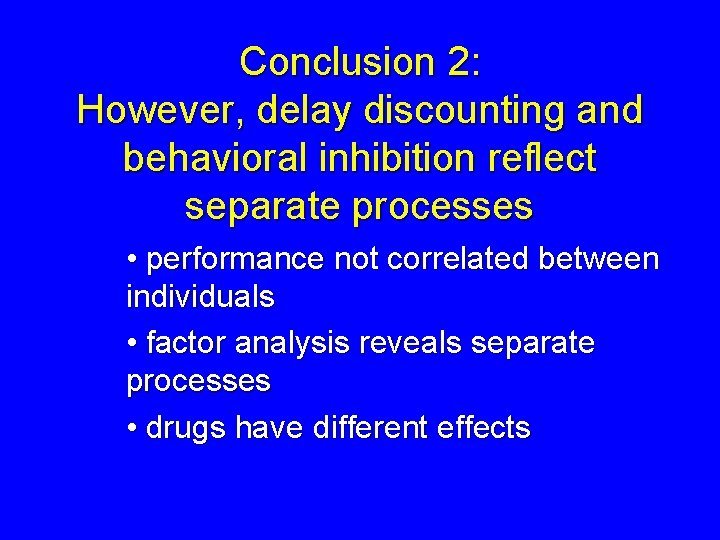 Conclusion 2:
However, delay discounting and behavioral inhibition reflect separate processes

• performance not correlated between individuals

• factor analysis reveals separate processes

• drugs have different effects